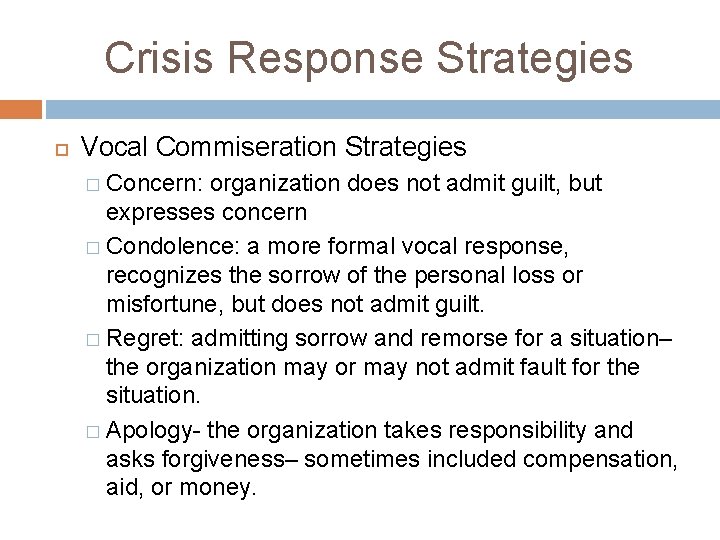 Crisis Response Strategies

Vocal Commiseration Strategies

Concern: organization does not admit guilt, but expresses concern

Condolence: a more formal vocal response, recognizes the sorrow of the personal loss or misfortune, but does not admit guilt.

Regret: admitting sorrow and remorse for a situation– the organization may or may not admit fault for the situation.

Apology- the organization takes responsibility and asks forgiveness– sometimes included compensation, aid, or money.